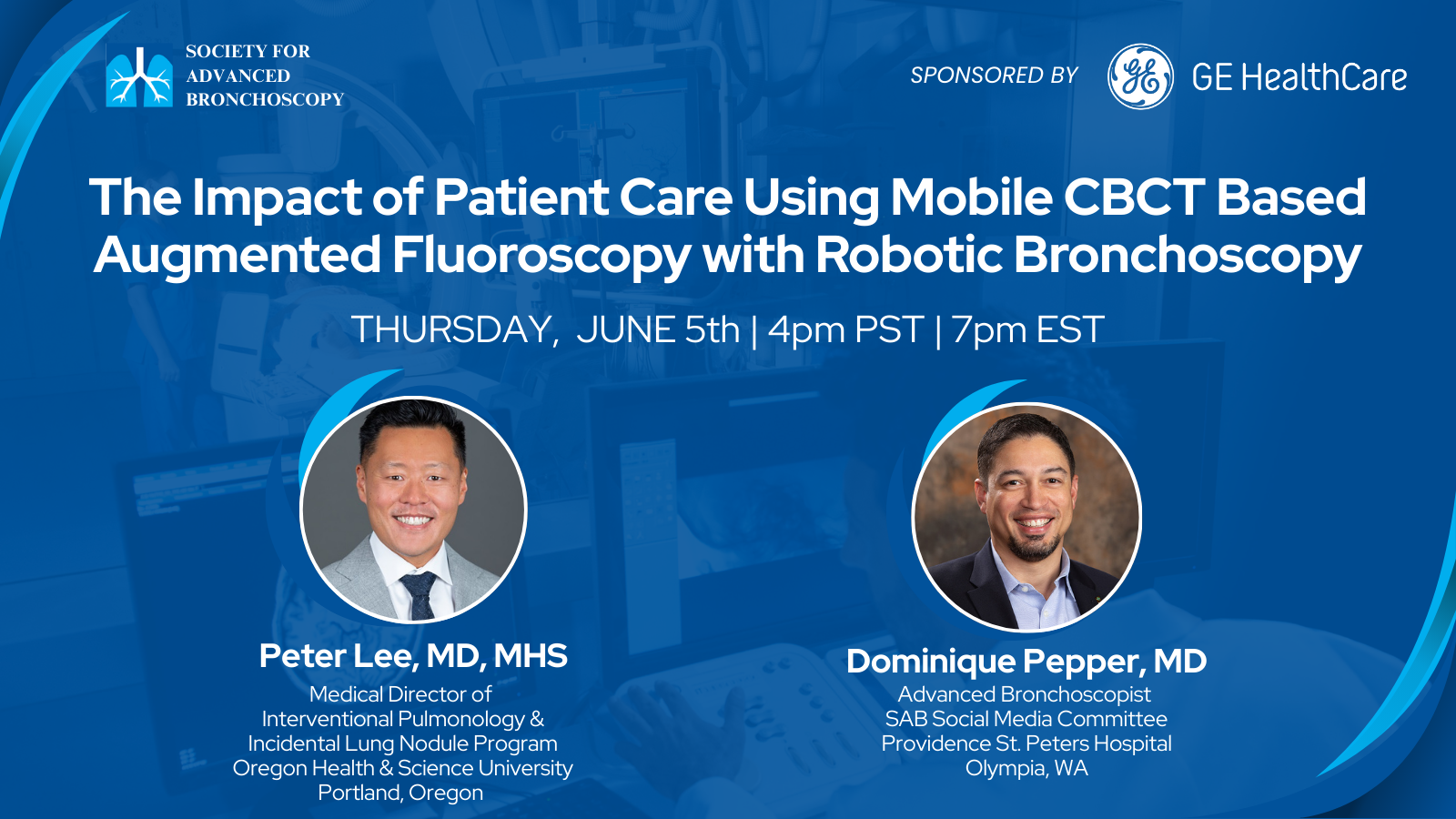 SOCIETY FOR ADVANCED BRONCHOSCOPY

SPONSORED BY

GE HealthCare

The Impact of Patient Care Using Mobile CBCT Based Augmented Fluoroscopy with Robotic Bronchoscopy

THURSDAY, JUNE 5th | 4pm PST | 7pm EST

Peter Lee, MD, MHS
Medical Director of Interventional Pulmonology & Incidental Lung Nodule Program
Oregon Health & Science University
Portland, Oregon

Dominique Pepper, MD
Advanced Bronchoscopist
SAB Social Media Committee
Providence St. Peters Hospital
Olympia, WA